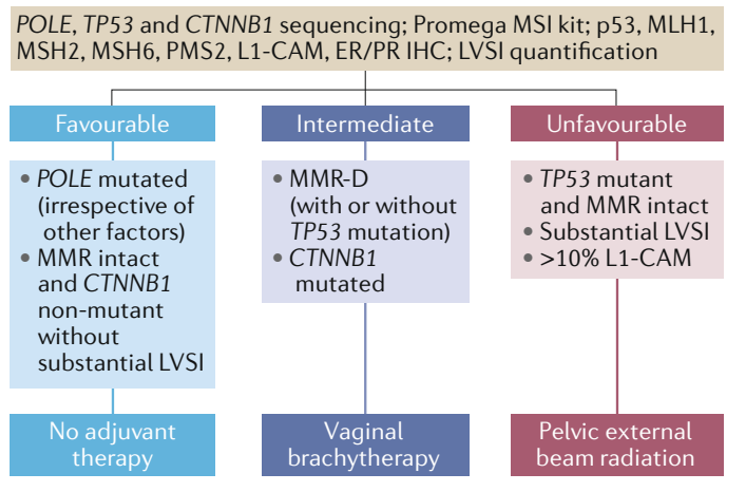 POLE, TP53 and CTNNB1 sequencing; Promega MSI kit; p53, MLH1, MSH2, MSH6, PMS2, L1-CAM, ER/PR IHC; LVSI quantification

Favourable

• POLE mutated (irrespective of other factors)
• MMR intact and CTNNB1 non-mutant without substantial LVSI

No adjuvant therapy

Intermediate

• MMR-D (with or without TP53 mutation)
• CTNNB1 mutated

Vaginal brachytherapy

Unfavourable

• TP53 mutant and MMR intact
• Substantial LVSI
• >10% L1-CAM

Pelvic external beam radiation